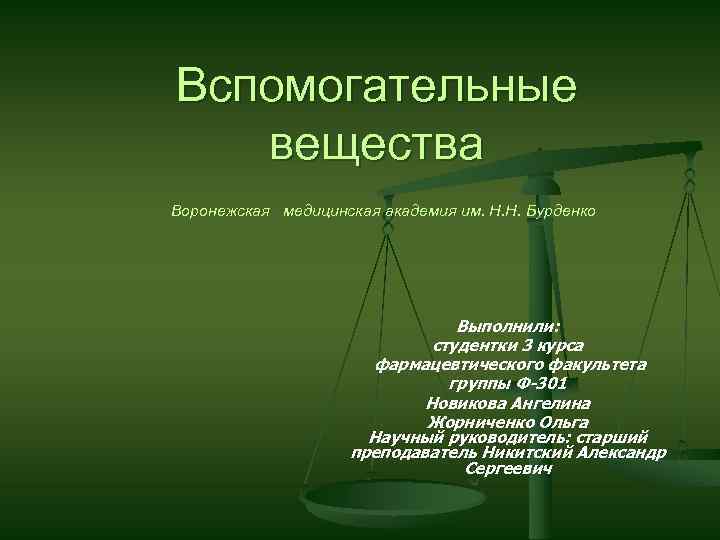 Вспомогательные вещества

Воронежская медицинская академия им. Н.Н. Бурденко

Выполнили:
студентки 3 курса
фармацевтического факультета
группы Ф-301
Новикова Ангелина
Жорниченко Ольга
Научный руководитель: старший преподаватель Никитский Александр Сергеевич